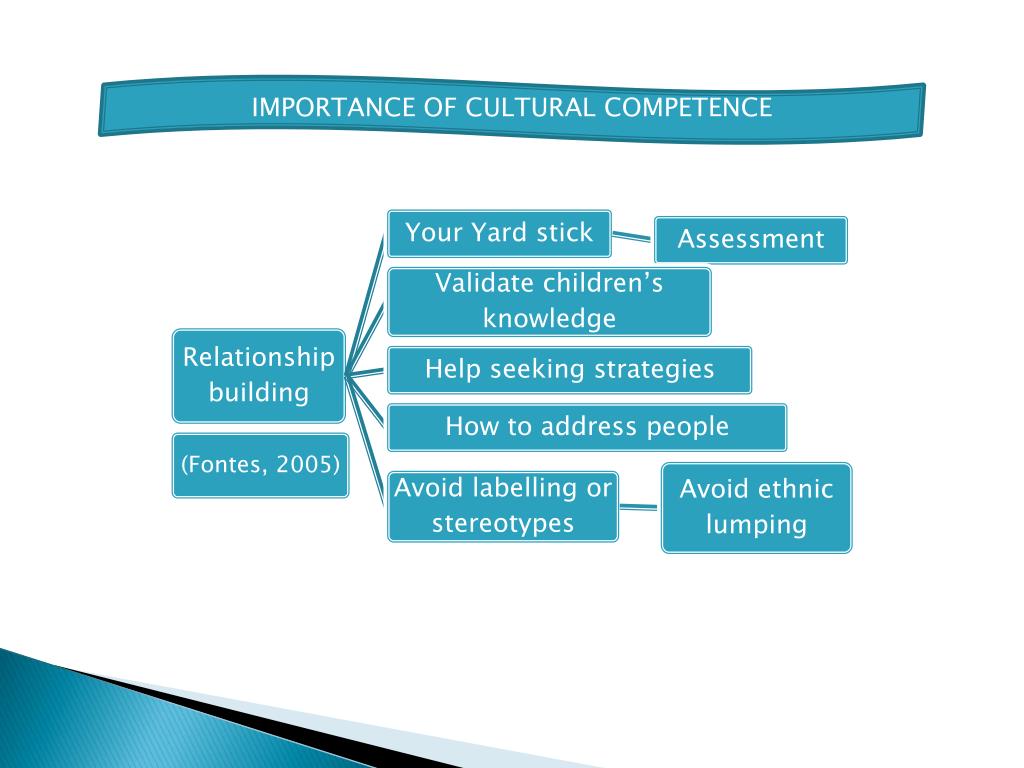 IMPORTANCE OF CULTURAL COMPETENCE

Relationship building

(Fontes, 2005)

Your Yard stick

Assessment

Validate children's knowledge

Help seeking strategies

How to address people

Avoid labelling or stereotypes

Avoid ethnic lumping